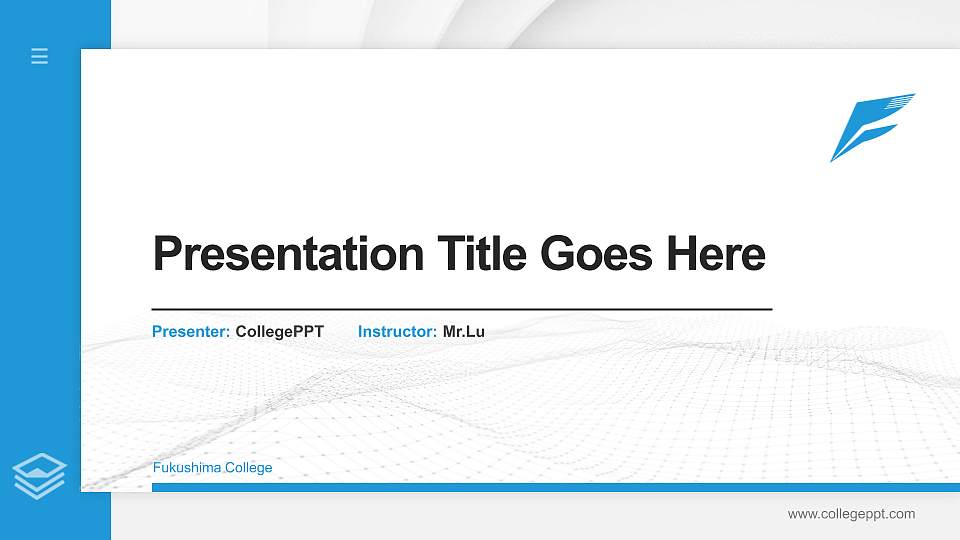 Presentation Title Goes Here

Presenter: CollegePPT Instructor: Mr.Lu

Fukushima College

www.collegeppt.com